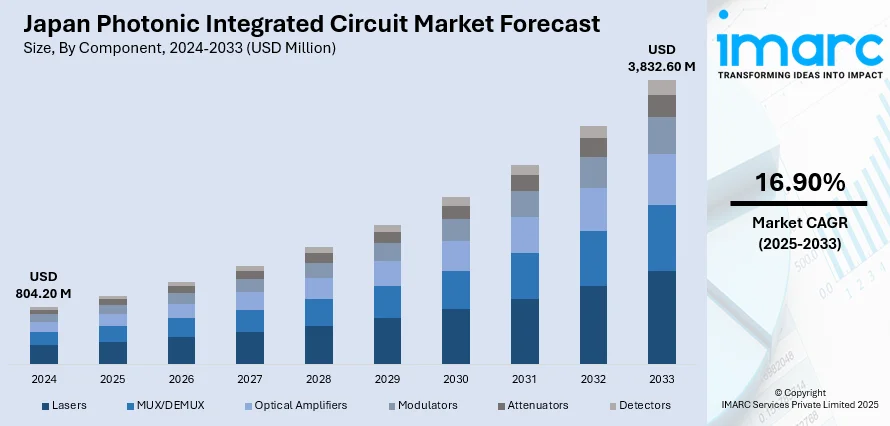 Japan Photonic Integrated Circuit Market Forecast
Size, By Component, 2024-2033 (USD Million)

USD 804.20 M

USD 3,832.60 M

2024 2025 2026 2027 2028 2029 2030 2031 2032 2033

Lasers MUX/DEMUX Optical Amplifiers Modulators Attenuators Detectors

imarc
TRANSFORMING IDEAS INTO IMPACT

16.90%
Market CAGR
(2025-2033)

© Copyright
IMARC Services Private Limited 2025